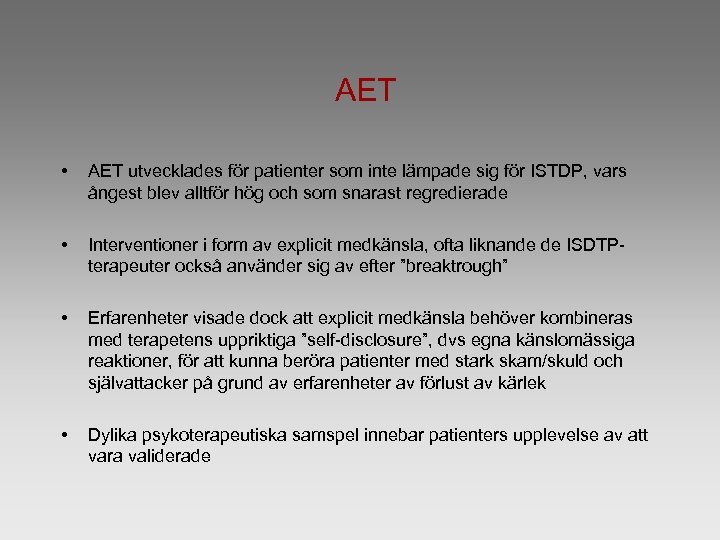 AET

• AET utvecklades för patienter som inte lämpade sig för ISTDP, vars ångest blev alltför hög och som snarast regredierade

• Interventioner i form av explicit medkänsla, ofta liknande de ISDTP-terapeuter också använder sig av efter ”breaktrough”

• Erfarenheter visade dock att explicit medkänsla behöver kombineras med terapetens uppriktiga ”self-disclosure”, dvs egna känslomässiga reaktioner, för att kunna beröra patienter med stark skam/skuld och självattacker på grund av erfarenheter av förlust av kärlek

• Dylika psykoterapeutiska samspel innebar patienters upplevelse av att vara validerade